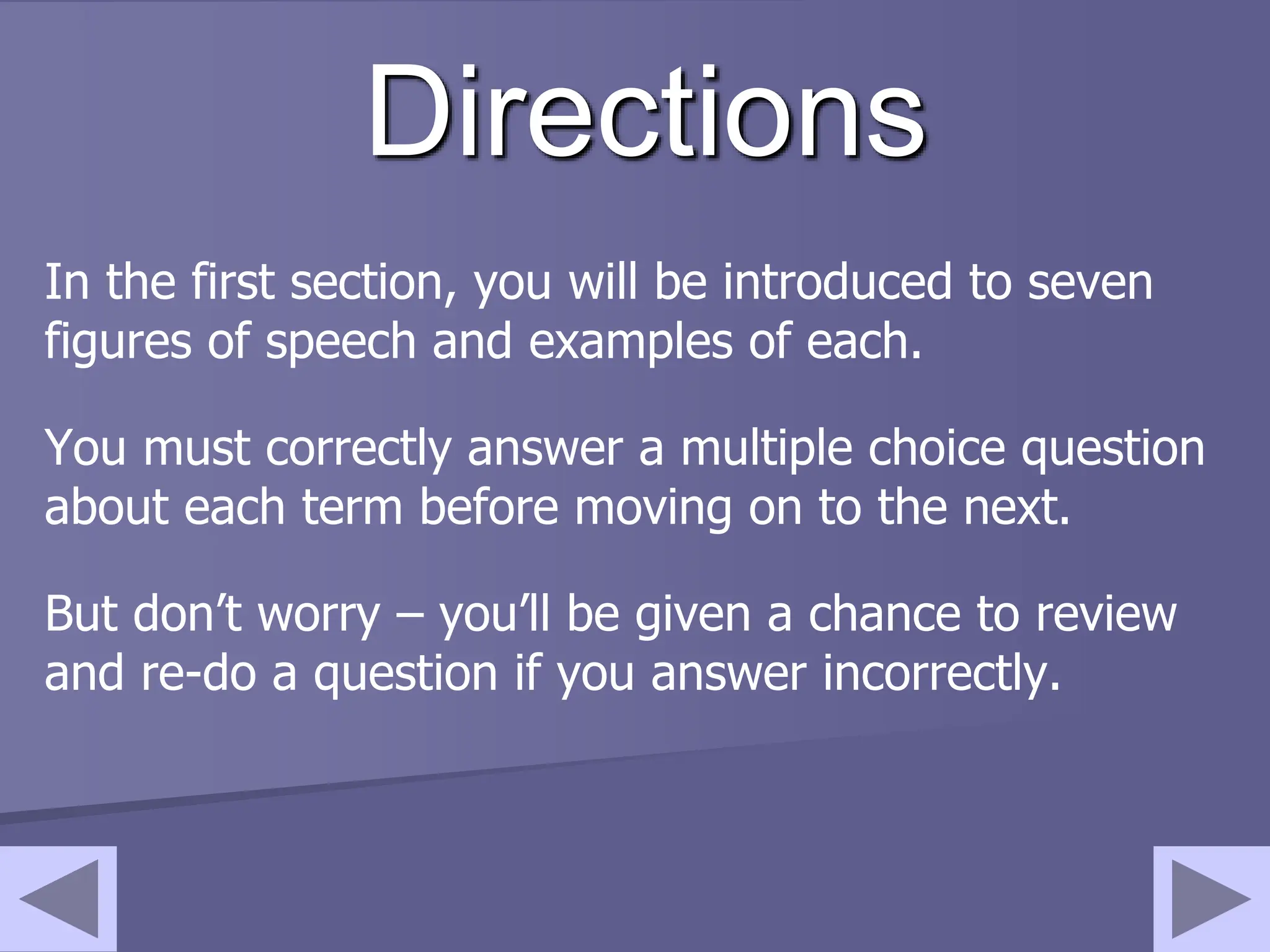 Directions

In the first section, you will be introduced to seven figures of speech and examples of each.

You must correctly answer a multiple choice question about each term before moving on to the next.

But don’t worry – you’ll be given a chance to review and re-do a question if you answer incorrectly.